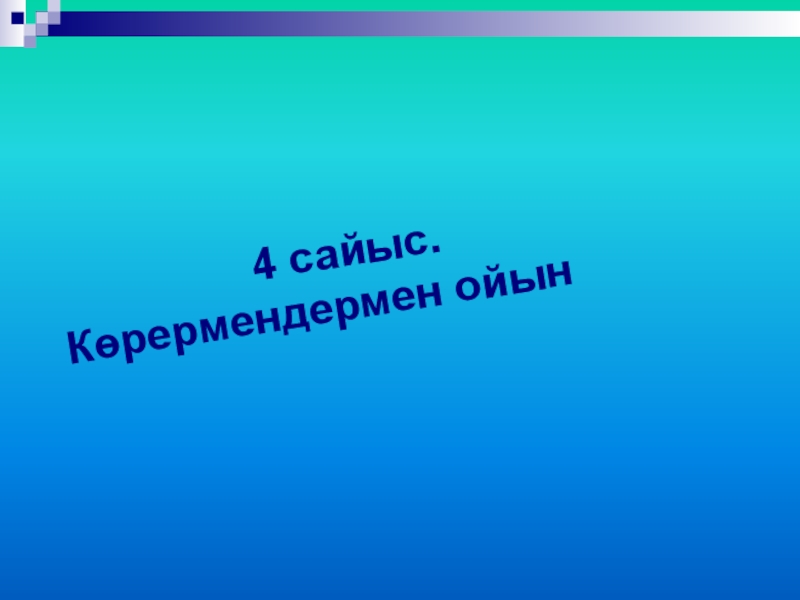 4 сайыс.
Көрермендермен ойын